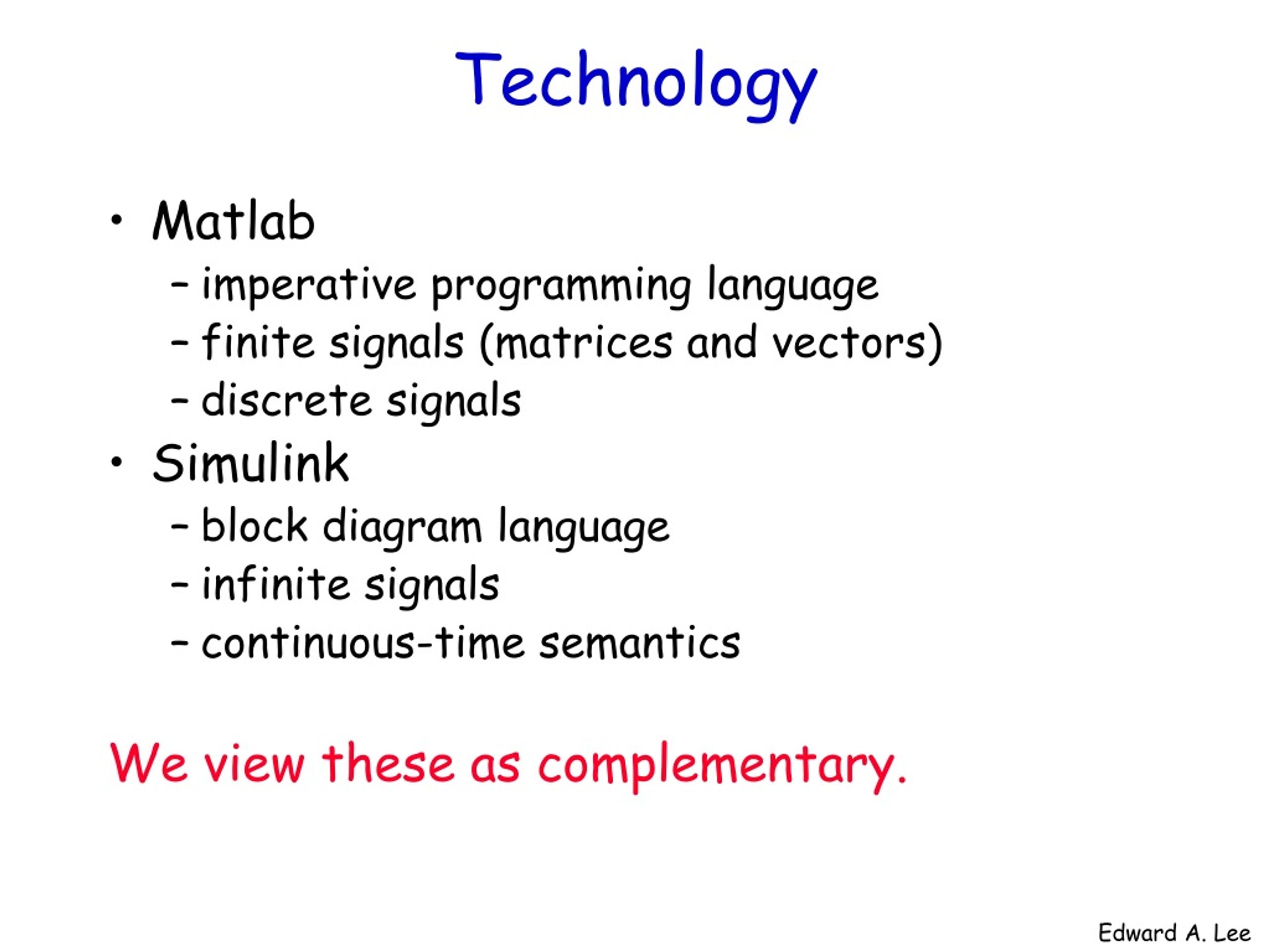 Technology

• Matlab
– imperative programming language
– finite signals (matrices and vectors)
– discrete signals
• Simulink
– block diagram language
– infinite signals
– continuous-time semantics

We view these as complementary.

Edward A. Lee